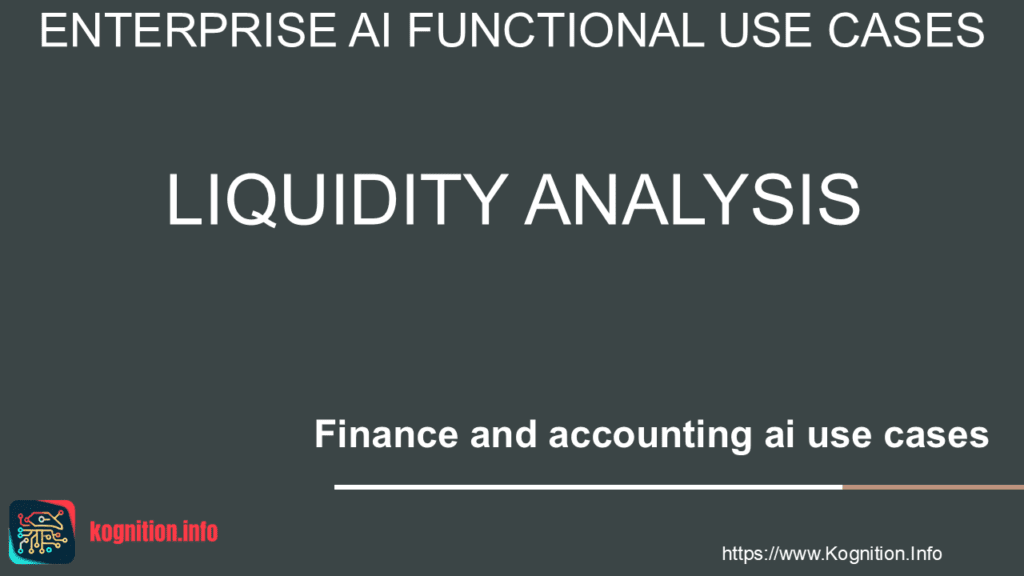 ENTERPRISE AI FUNCTIONAL USE CASES

LIQUIDITY ANALYSIS

Finance and accounting ai use cases

kognition.info

https://www.Kognition.Info